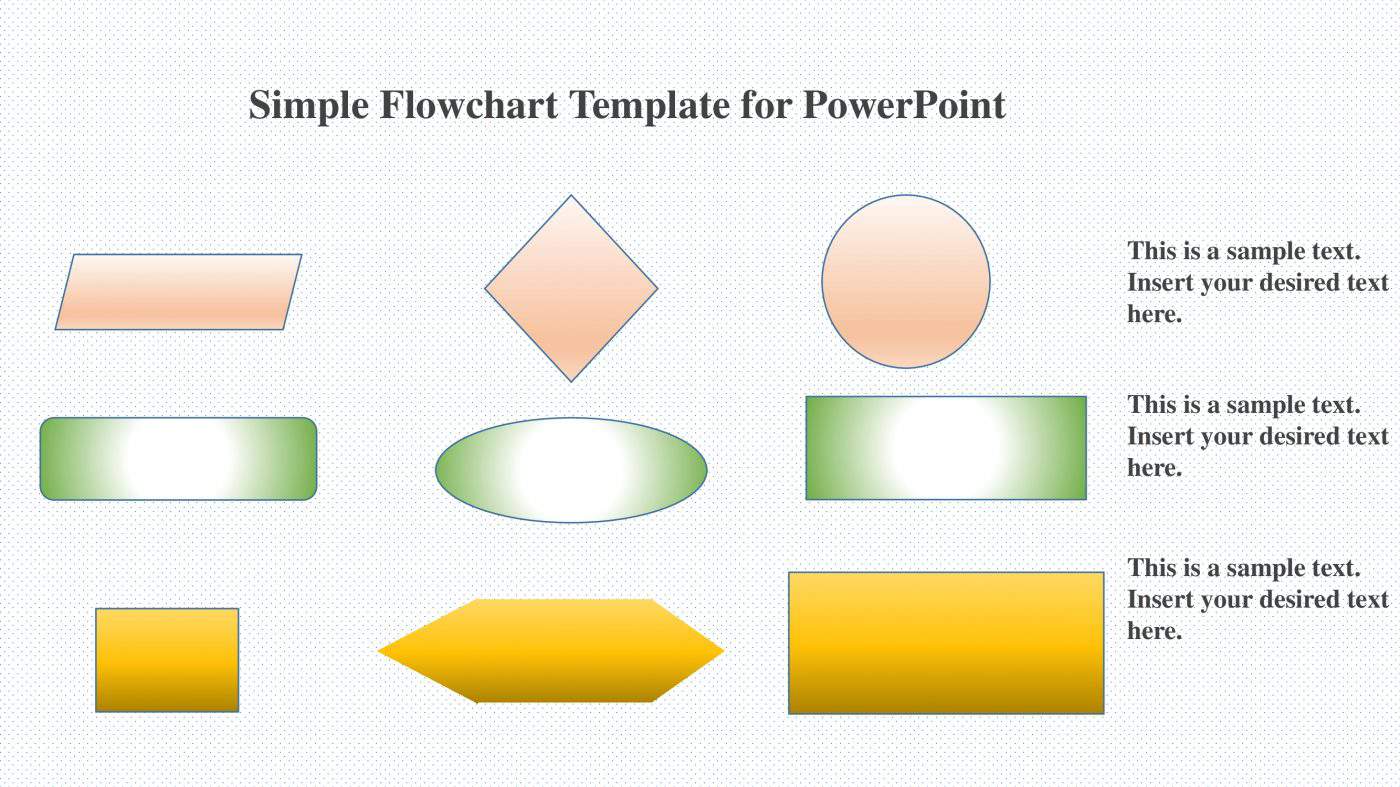 Simple Flowchart Template for PowerPoint

This is a sample text. Insert your desired text here.

This is a sample text. Insert your desired text here.

This is a sample text. Insert your desired text here.